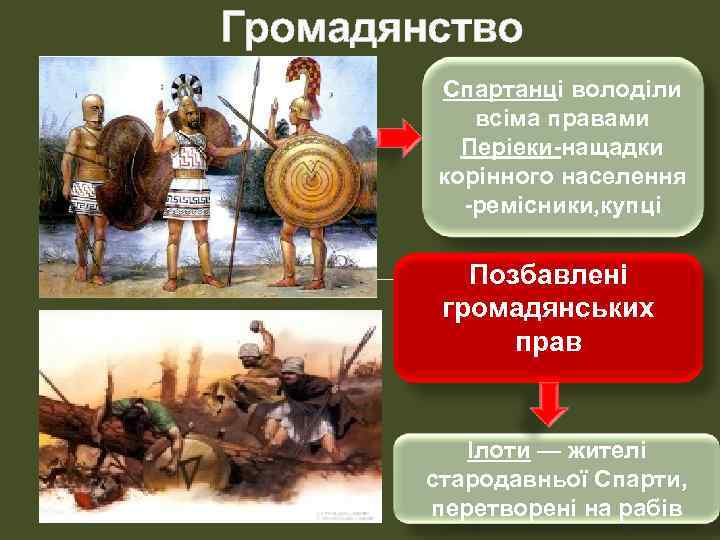 Громадянство

Спартанці володіли всіма правами
Періеки-нащадки корінного населення -ремісники,купці

Позбавлені громадянських прав

Ілоти — жителі стародавньої Спарти, перетворені на рабів